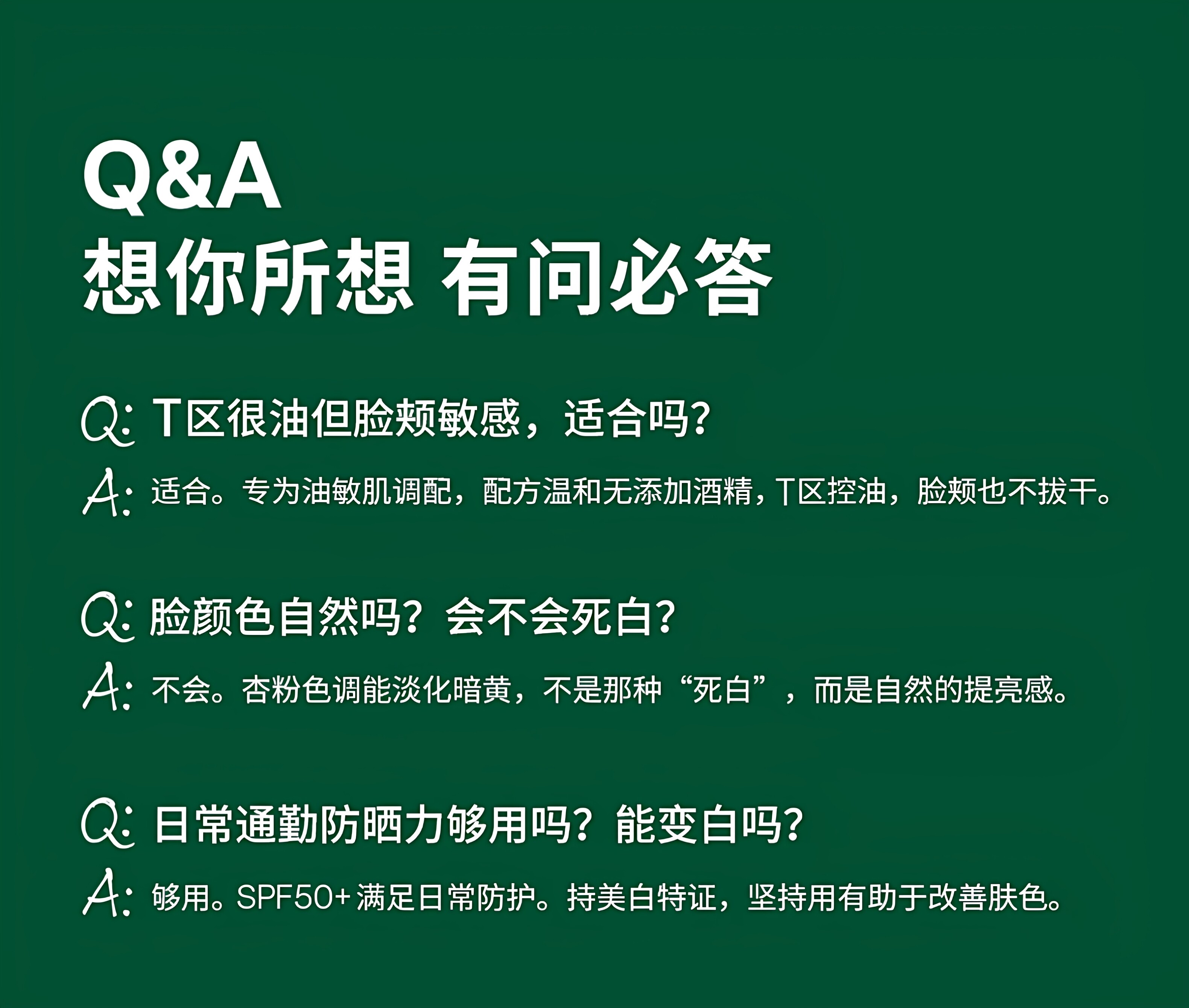 Q&A
想你所想 有问必答

Q: T区很油但脸颊敏感，适合吗？
A: 适合。专为油敏肌调配，配方温和无添加酒精，T区控油，脸颊也不拔干。

Q: 脸颜色自然吗？会不会死白？
A: 不会。杏粉色调能淡化暗黄，不是那种“死白”，而是自然的提亮感。

Q: 日常通勤防晒力够用吗？能变白吗？
A: 够用。SPF50+ 满足日常防护。持美白特证，坚持用有助于改善肤色。